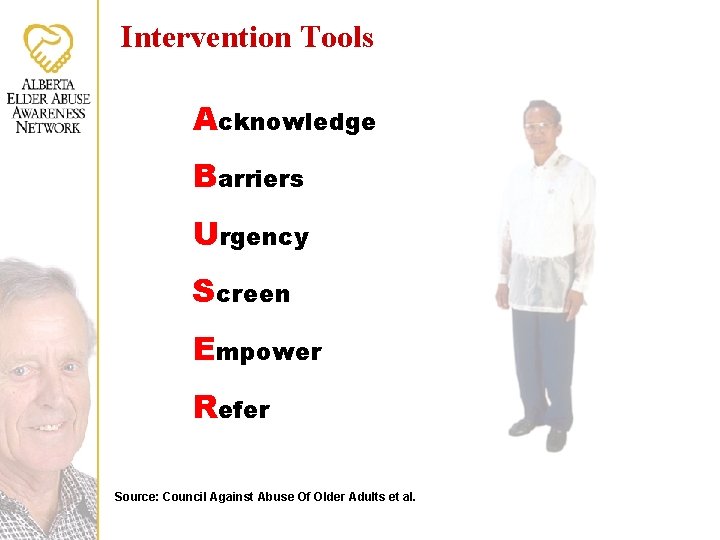 ALBERTA
ELDER ABUSE
AWARENESS
NETWORK

Intervention Tools

Acknowledge

Barriers

Urgency

Screen

Empower

Refer

Source: Council Against Abuse Of Older Adults et al.